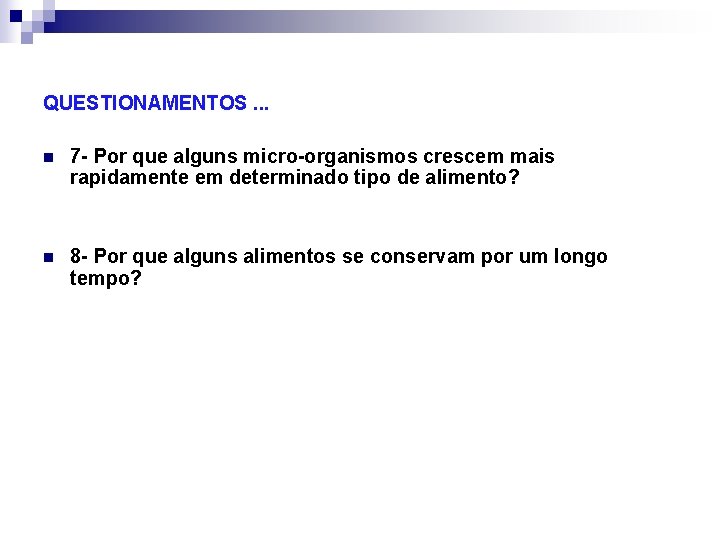 QUESTIONAMENTOS ...

7- Por que alguns micro-organismos crescem mais rapidamente em determinado tipo de alimento?

8- Por que alguns alimentos se conservam por um longo tempo?